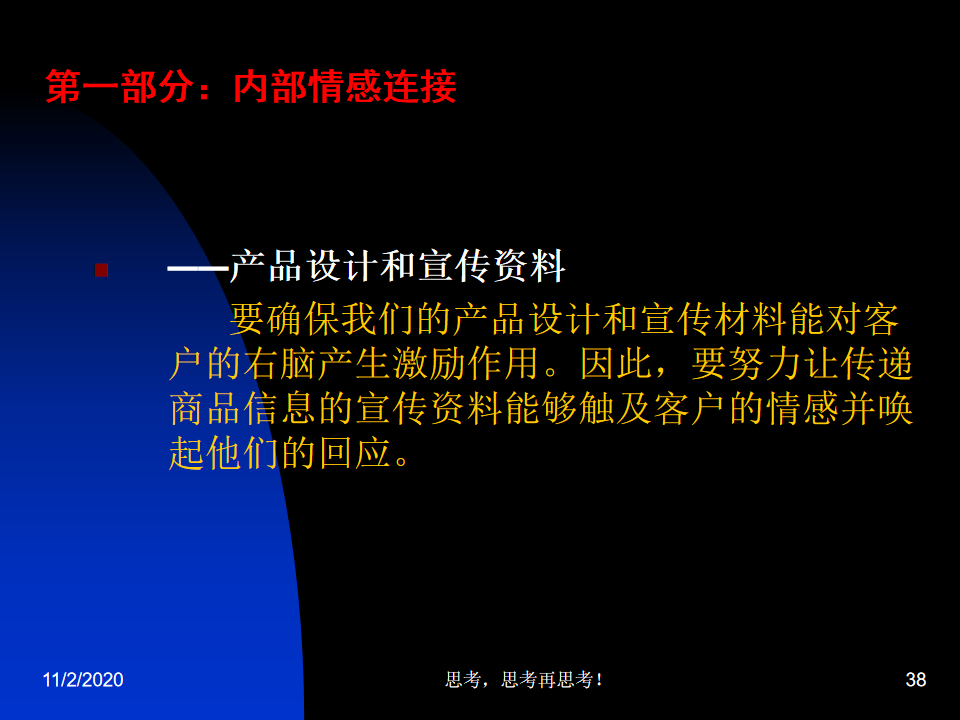 第一部分：内部情感连接

——产品设计和宣传资料

要确保我们的产品设计和宣传材料能对客户的右脑产生激励作用。因此，要努力让传递商品信息的宣传资料能够触及客户的情感并唤起他们的回应。

11/2/2020

思考，思考再思考！

38